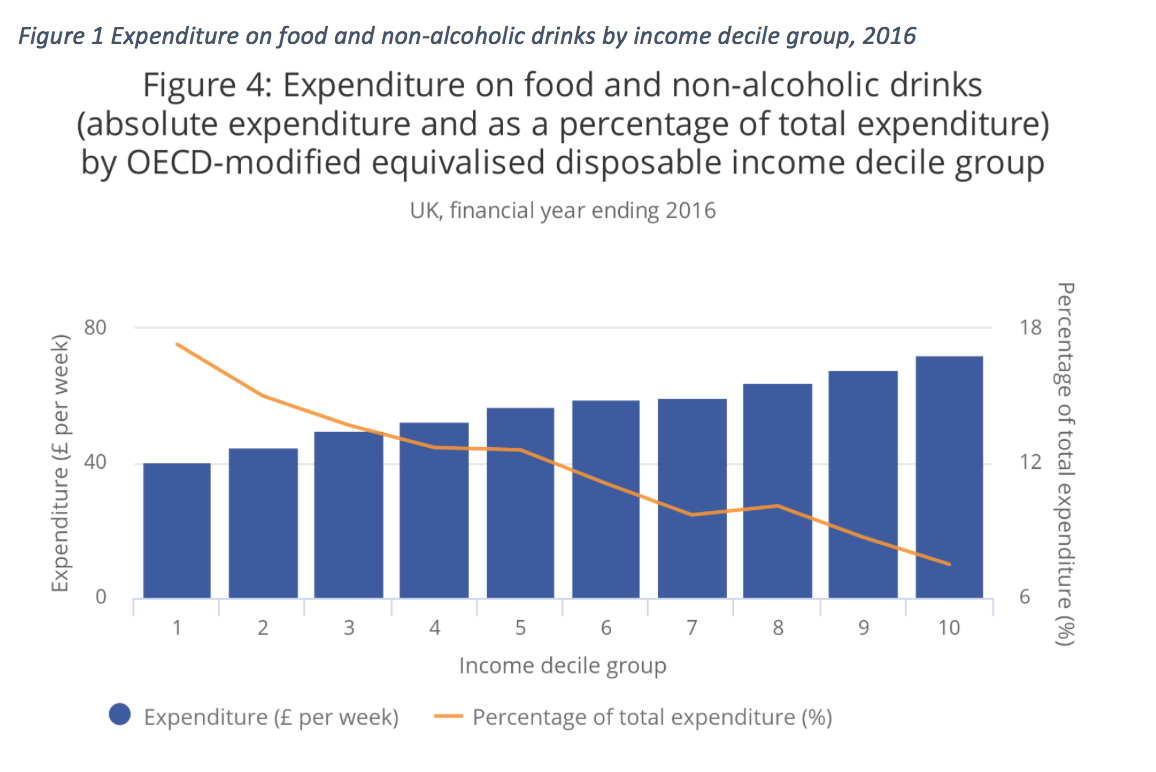 Figure 1 Expenditure on food and non-alcoholic drinks by income decile group, 2016

Figure 4: Expenditure on food and non-alcoholic drinks (absolute expenditure and as a percentage of total expenditure) by OECD-modified equivalised disposable income decile group

UK, financial year ending 2016

Expenditure (£ per week)

80
40
0

Percentage of total expenditure (%)

18
12
6

1 2 3 4 5 6 7 8 9 10

Income decile group

Expenditure (£ per week) Percentage of total expenditure (%)